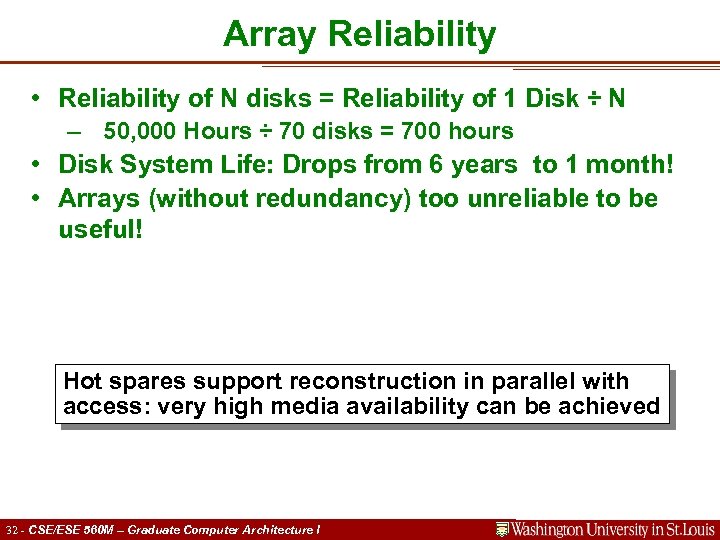 Array Reliability

• Reliability of N disks = Reliability of 1 Disk ÷ N

– 50,000 Hours ÷ 70 disks = 700 hours

• Disk System Life: Drops from 6 years to 1 month!

• Arrays (without redundancy) too unreliable to be useful!

Hot spares support reconstruction in parallel with access: very high media availability can be achieved

32 - CSE/ESE 560M – Graduate Computer Architecture I

Washington University in St.Louis